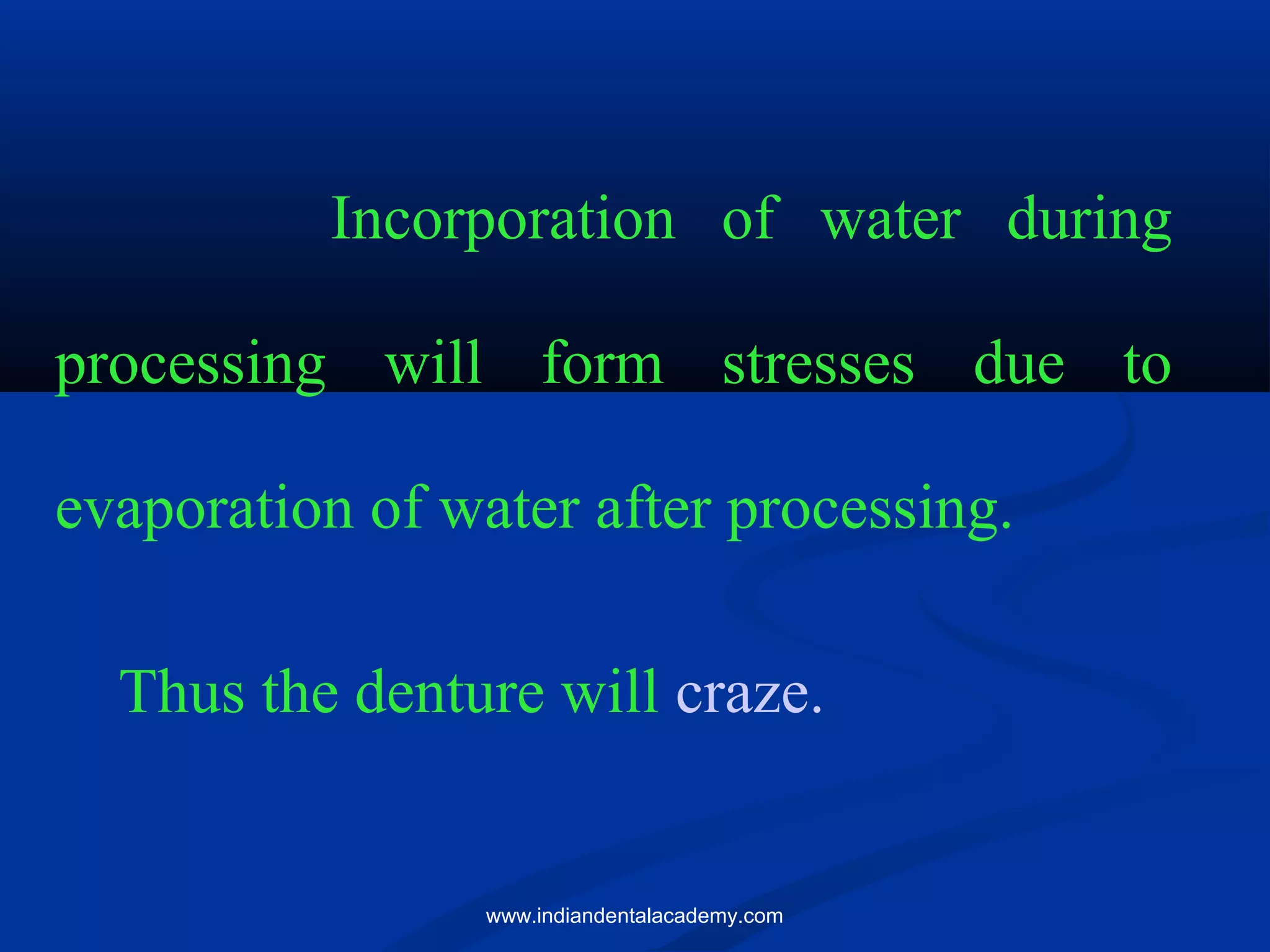 Incorporation of water during processing will form stresses due to evaporation of water after processing.

Thus the denture will craze.

www.indiandentalacademy.com